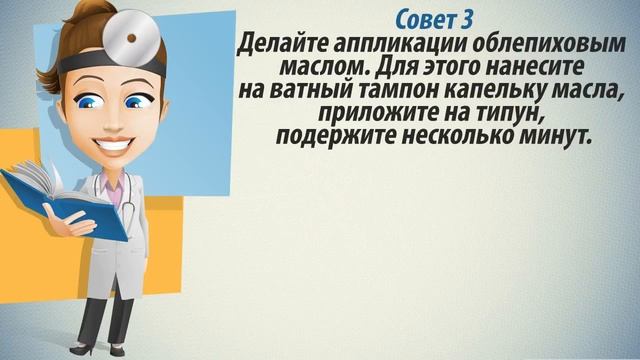 Совет 3
Делайте аппликации облепиховым маслом. Для этого нанесите на ватный тампон капельку масла, приложите на типун, подержите несколько минут.